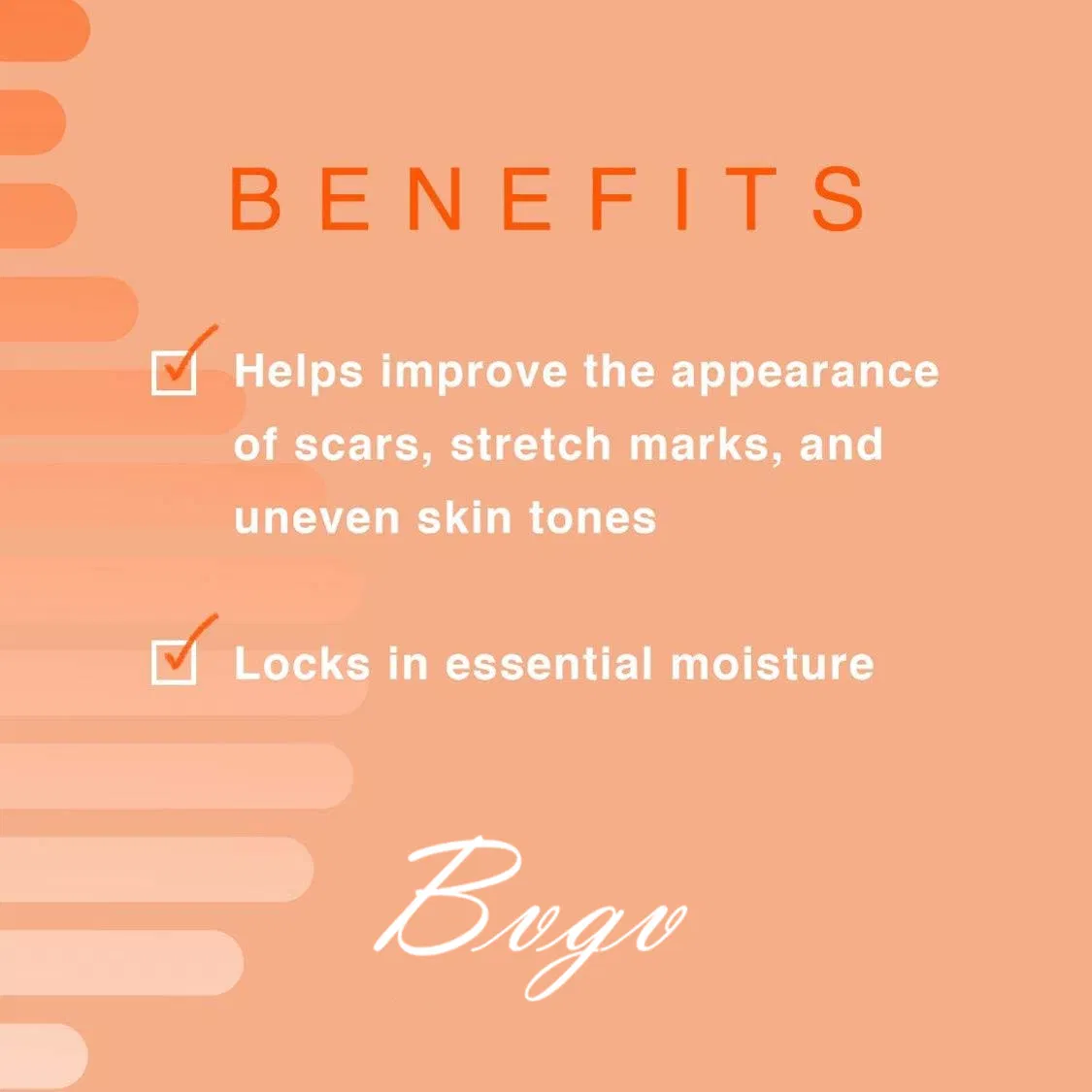 BENEFITS

Helps improve the appearance of scars, stretch marks, and uneven skin tones

Locks in essential moisture

Bvgv